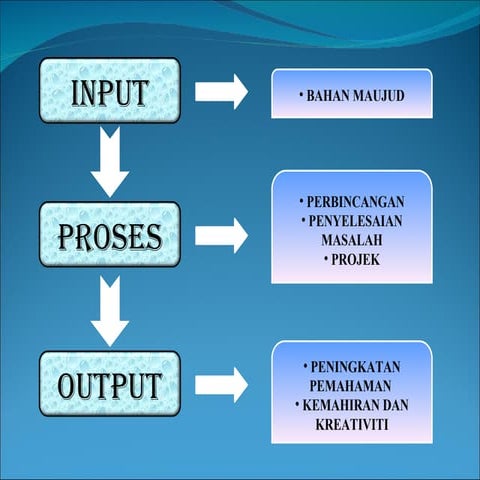 INPUT

• BAHAN MAUJUD

PROSES

• PERBINCANGAN
• PENYELESAIAN MASALAH
• PROJEK

OUTPUT

• PENINGKATAN PEMAHAMAN
• KEMAHIRAN DAN KREATIVITI